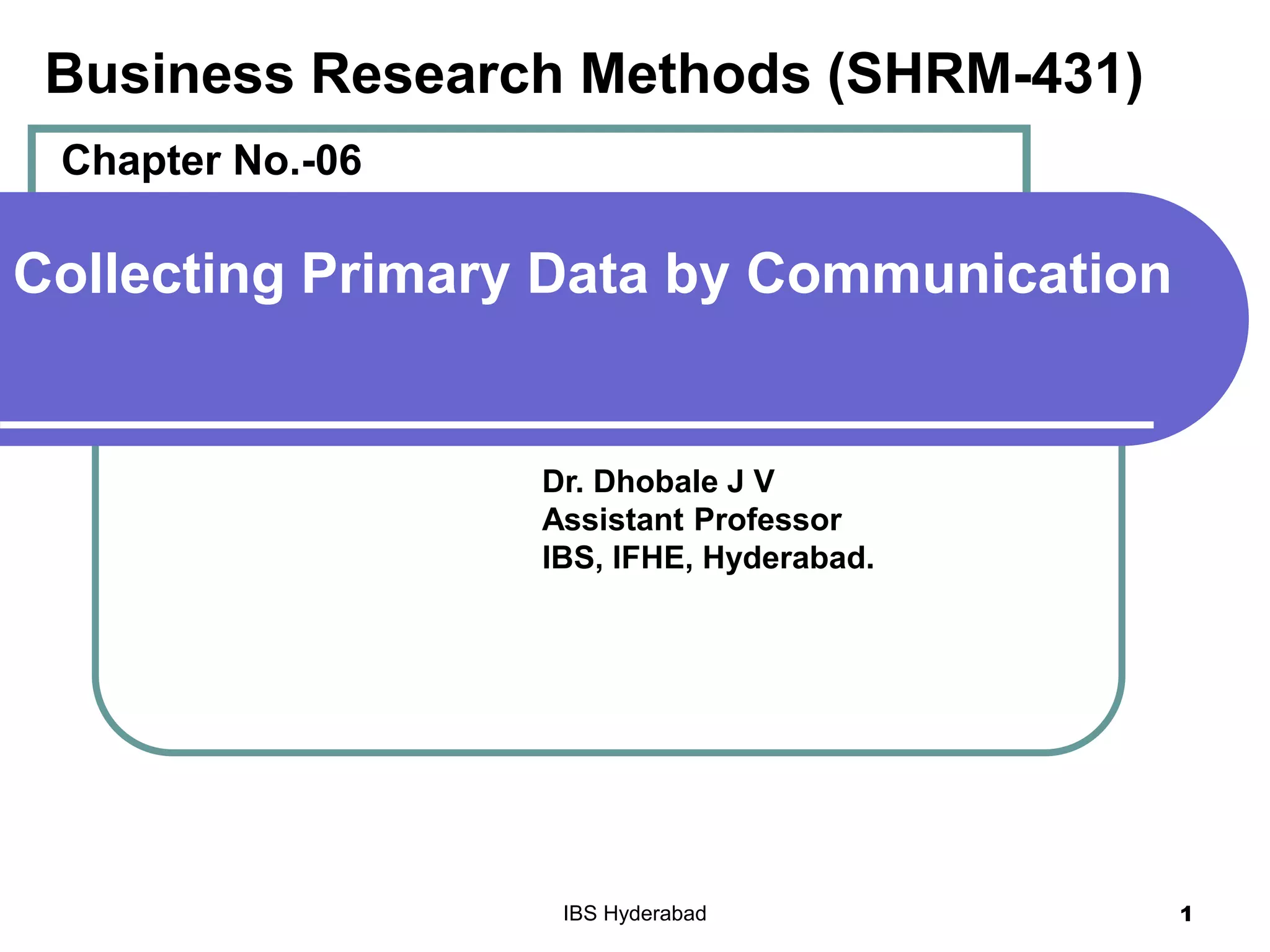 Business Research Methods (SHRM-431)

Chapter No.-06

Collecting Primary Data by Communication

Dr. Dhobale J V
Assistant Professor
IBS, IFHE, Hyderabad.

IBS Hyderabad

1